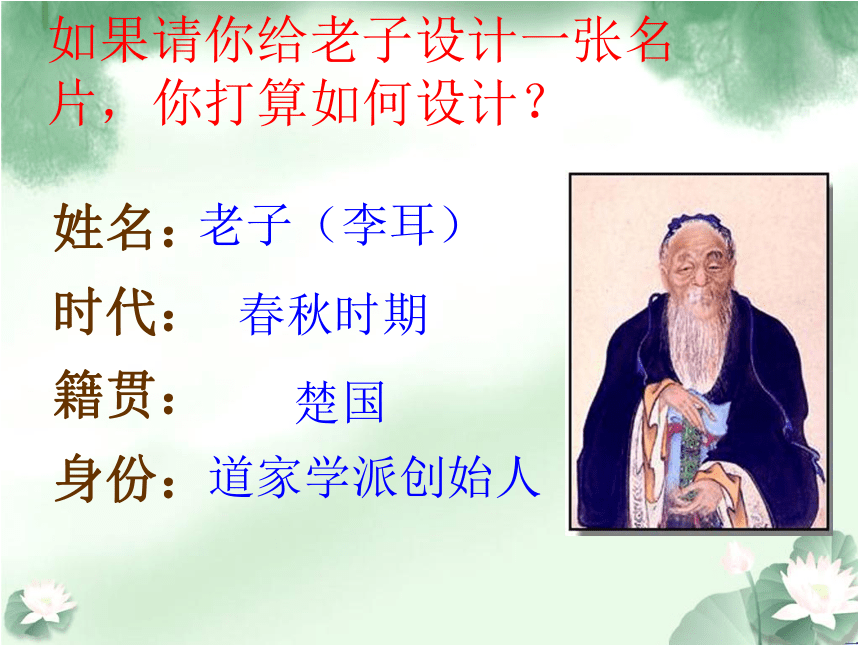 如果请你给老子设计一张名片，你打算如何设计？

姓名：老子（李耳）

时代：春秋时期

籍贯：楚国

身份：道家学派创始人